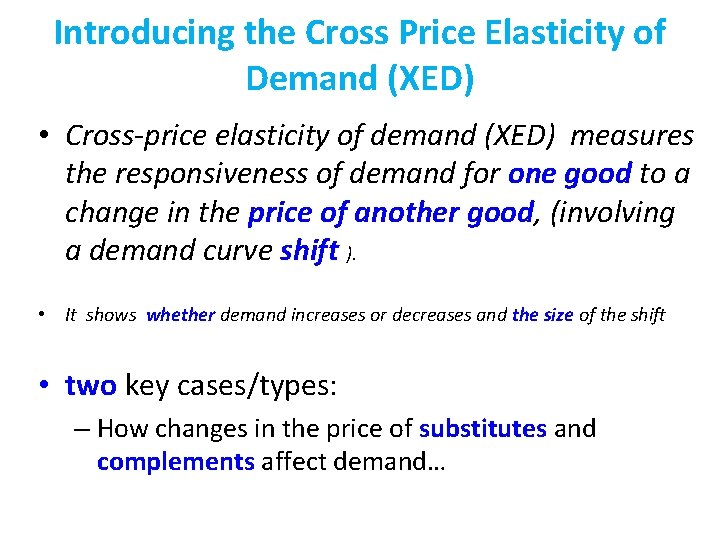 Introducing the Cross Price Elasticity of Demand (XED)

• Cross-price elasticity of demand (XED) measures the responsiveness of demand for one good to a change in the price of another good, (involving a demand curve shift ).

• It shows whether demand increases or decreases and the size of the shift

• two key cases/types:

– How changes in the price of substitutes and complements affect demand…